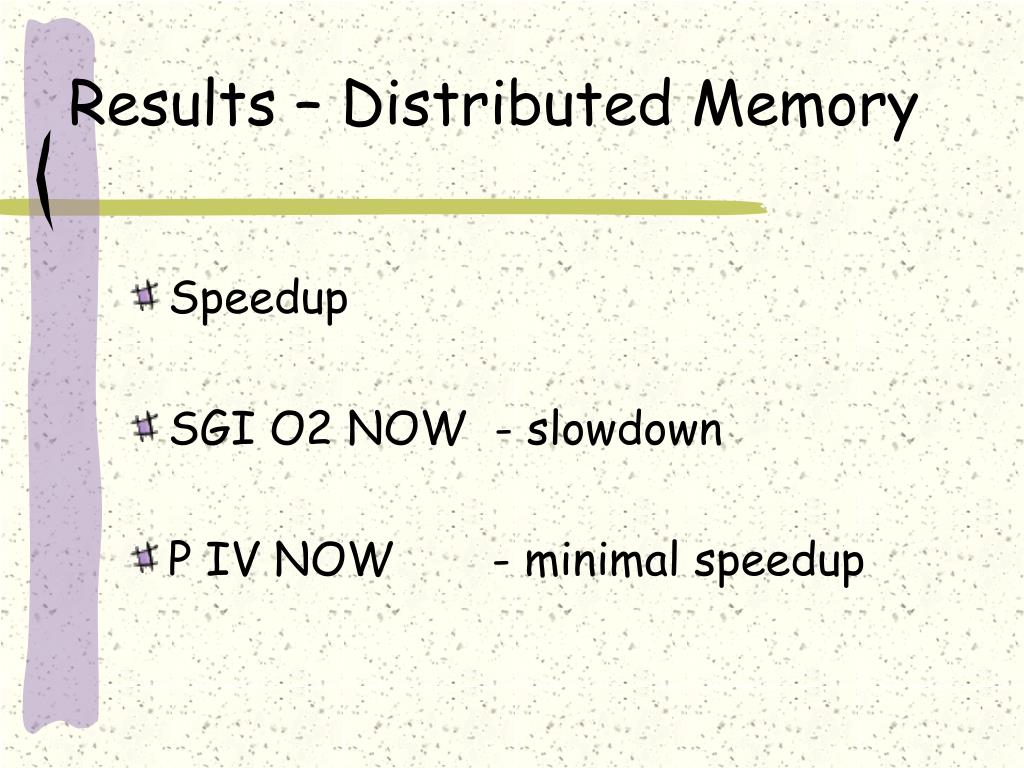 Results – Distributed Memory

Speedup

SGI O2 NOW - slowdown

P IV NOW - minimal speedup